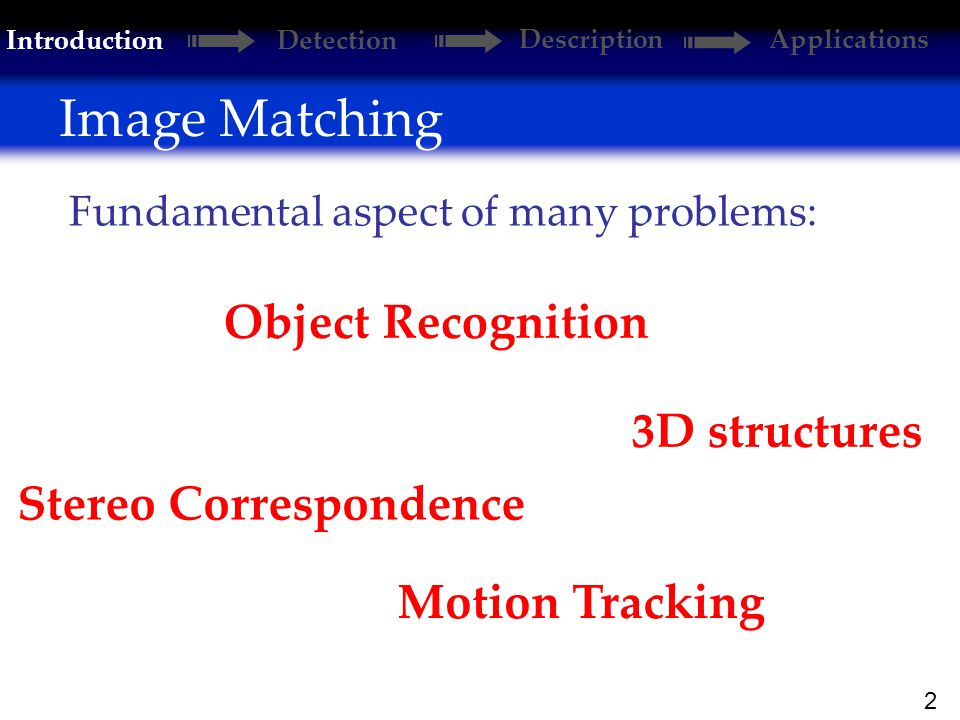 Introduction Detection Description Applications

Image Matching

Fundamental aspect of many problems:

Object Recognition

3D structures

Stereo Correspondence

Motion Tracking

2